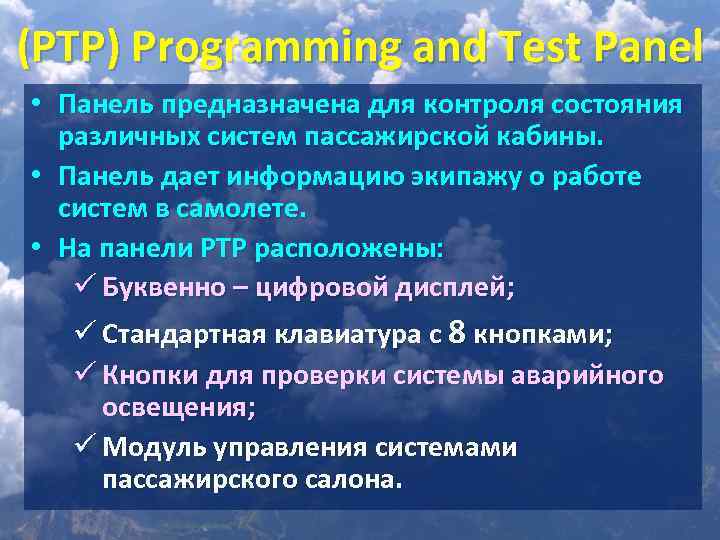 (PTP) Programming and Test Panel

• Панель предназначена для контроля состояния различных систем пассажирской кабины.
• Панель дает информацию экипажу о работе систем в самолете.
• На панели PTP расположены:
✓ Буквенно – цифровой дисплей;
✓ Стандартная клавиатура с 8 кнопками;
✓ Кнопки для проверки системы аварийного освещения;
✓ Модуль управления системами пассажирского салона.